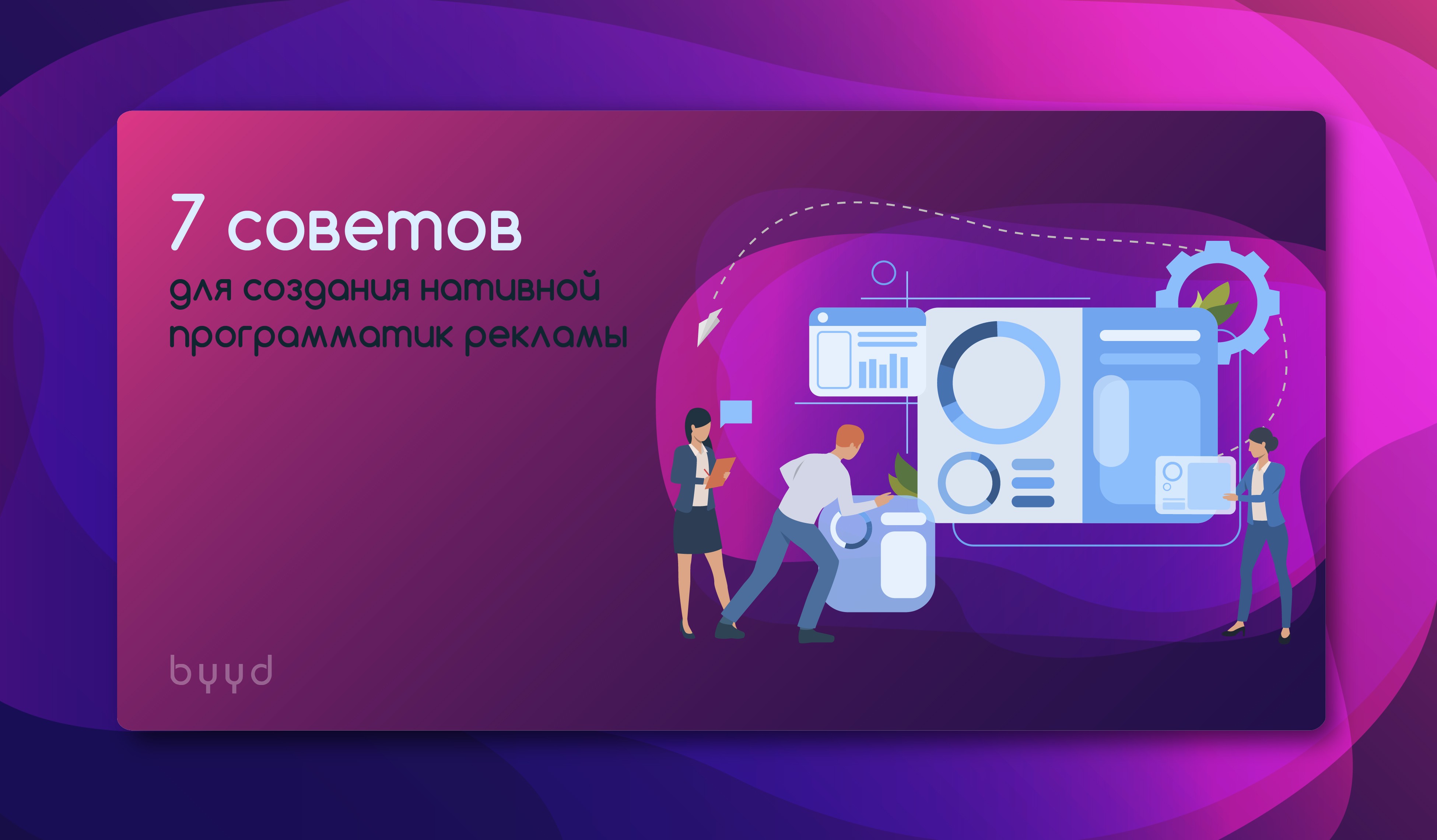 7 советов

для создания нативной программатик рекламы

byyd